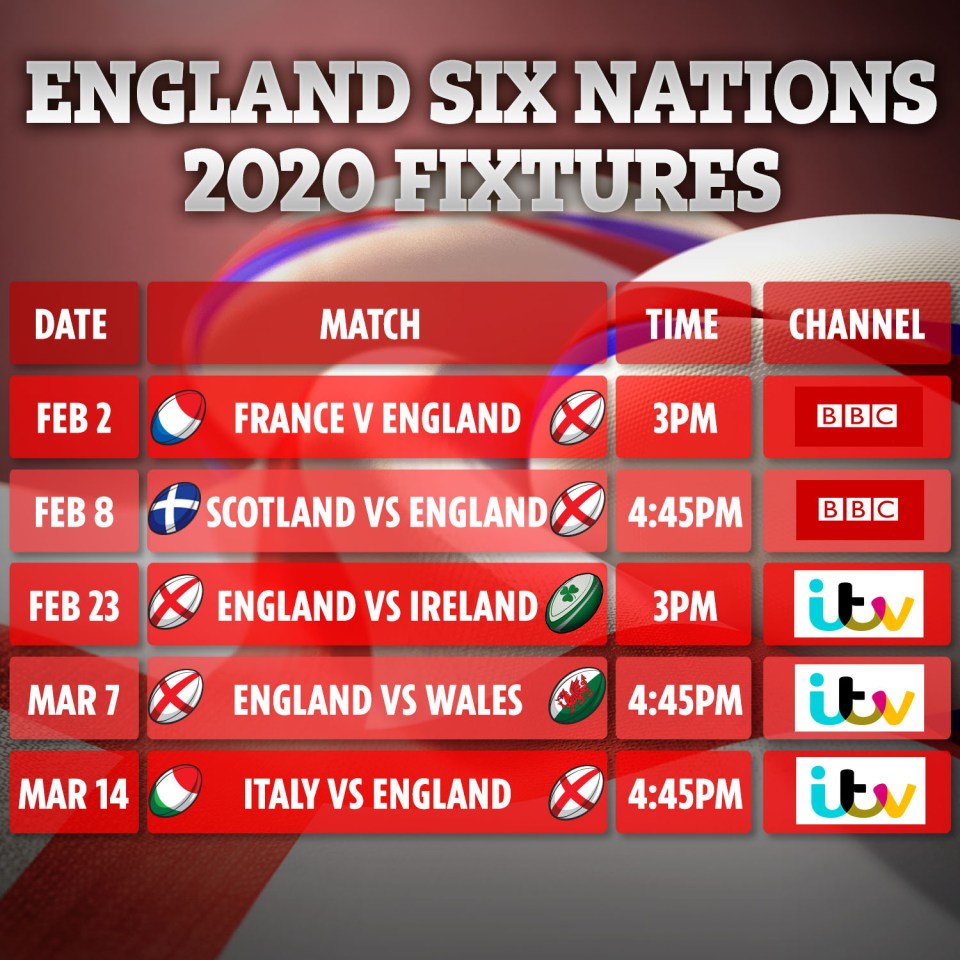 ENGLAND SIX NATIONS 2020 FIXTURES

| DATE | MATCH | TIME | CHANNEL |
|---|---|---|---|
| FEB 2 | FRANCE V ENGLAND | 3PM | BBC |
| FEB 8 | SCOTLAND VS ENGLAND | 4:45PM | BBC |
| FEB 23 | ENGLAND VS IRELAND | 3PM | itv |
| MAR 7 | ENGLAND VS WALES | 4:45PM | itv |
| MAR 14 | ITALY VS ENGLAND | 4:45PM | itv |